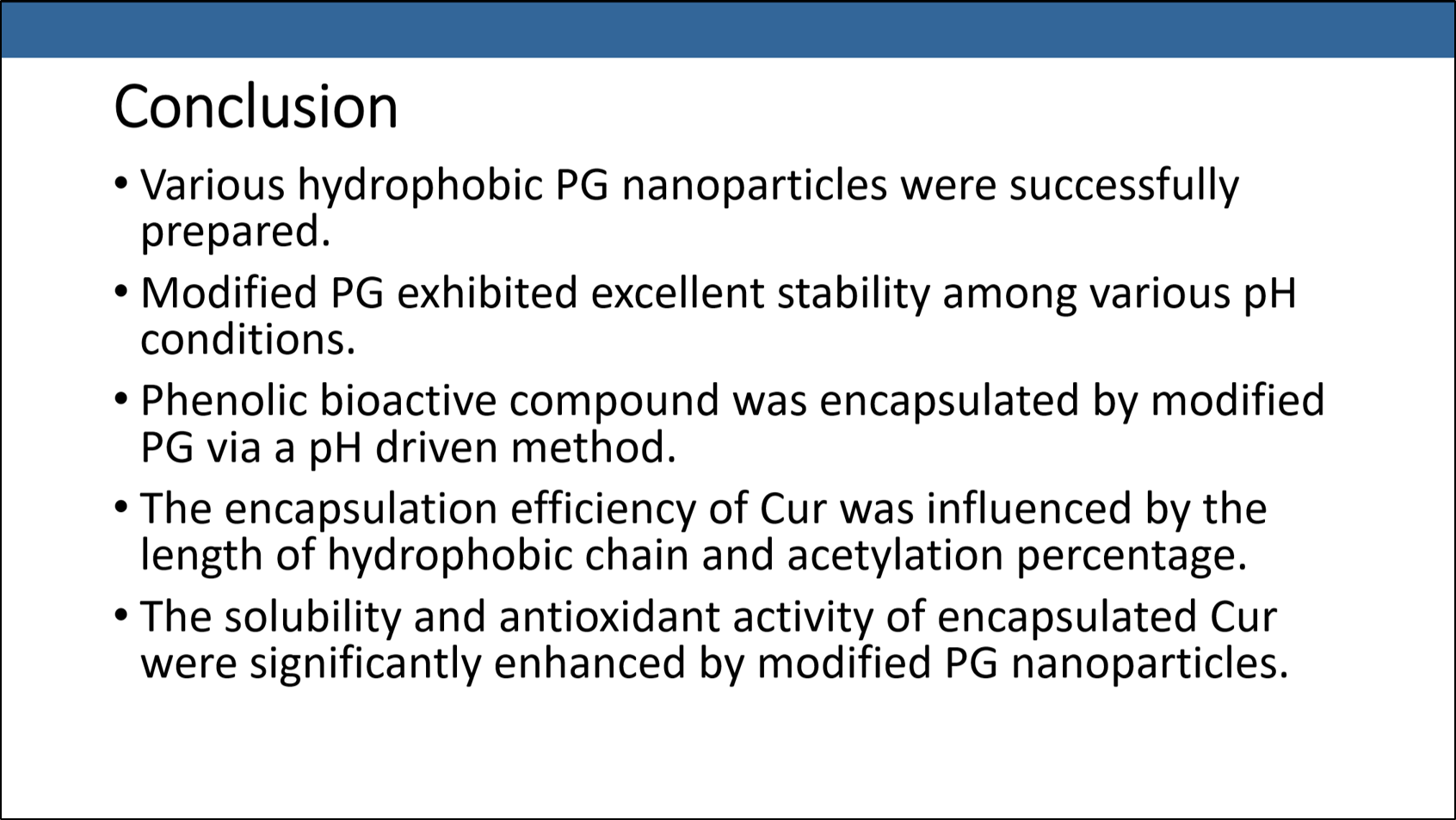 Conclusion

• Various hydrophobic PG nanoparticles were successfully prepared.

• Modified PG exhibited excellent stability among various pH conditions.

• Phenolic bioactive compound was encapsulated by modified PG via a pH driven method.

• The encapsulation efficiency of Cur was influenced by the length of hydrophobic chain and acetylation percentage.

• The solubility and antioxidant activity of encapsulated Cur were significantly enhanced by modified PG nanoparticles.